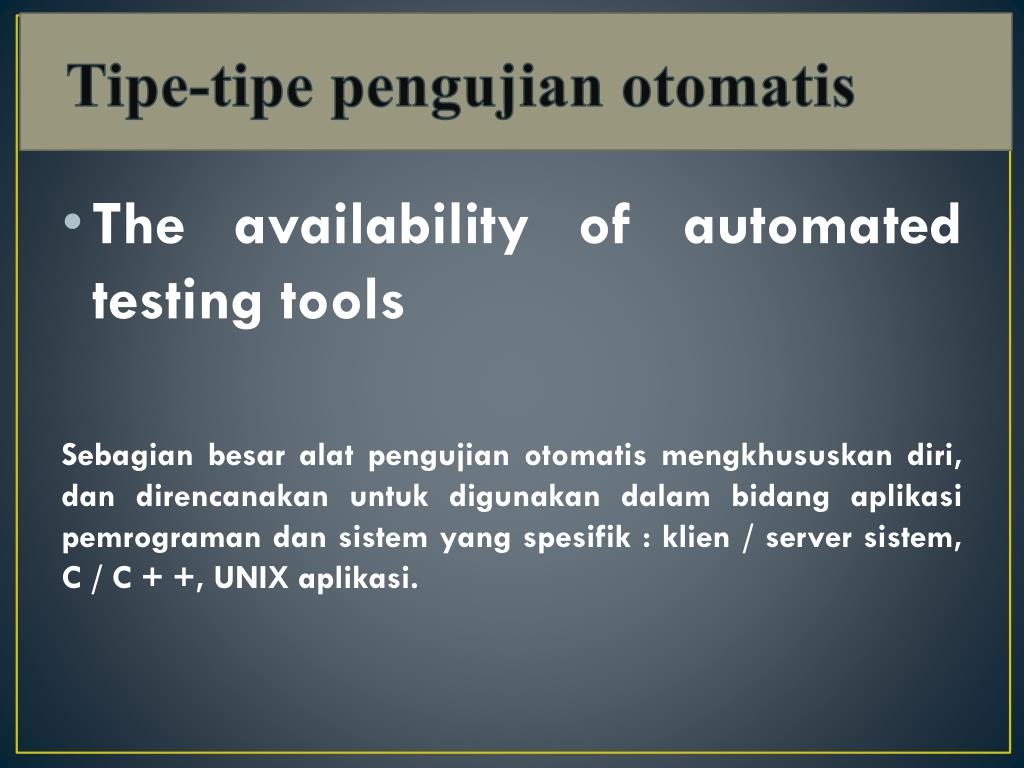 Tipe-tipe pengujian otomatis

• The availability of automated testing tools

Sebagian besar alat pengujian otomatis mengkhususkan diri, dan direncanakan untuk digunakan dalam bidang aplikasi pemrograman dan sistem yang spesifik : klien / server sistem, C / C + +, UNIX aplikasi.